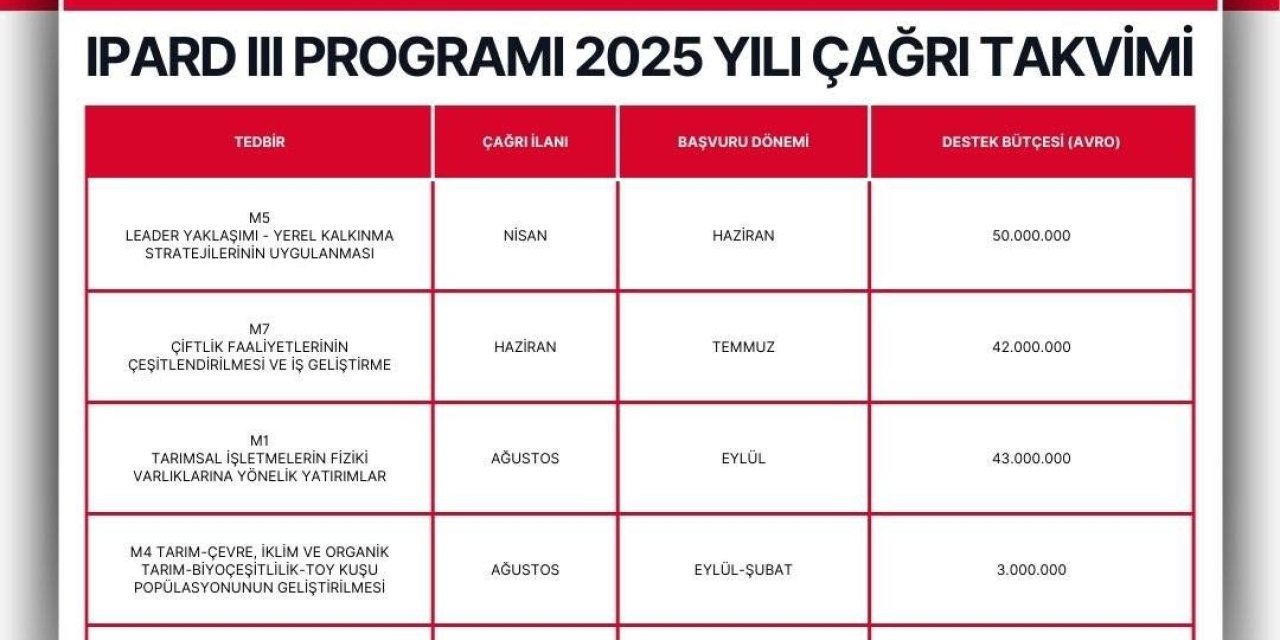 IPARD III PROGRAMI 2025 YILI ÇAĞRI TAKVİMİ

| TEDBİR | ÇAĞRI İLANI | BAŞVURU DÖNEMİ | DESTEK BÜTÇESİ (AVRO) |
|---|---|---|---|
| M5 LEADER YAKLAŞIMI - YEREL KALKINMA STRATEJİLERİNİN UYGULANMASI | NİSAN | HAZİRAN | 50.000.000 |
| M7 ÇİFTLİK FAALİYETLERİNİN ÇEŞİTLENDİRİLMESİ VE İŞ GELİŞTİRME | HAZİRAN | TEMMUZ | 42.000.000 |
| M1 TARIMSAL İŞLETMELERİN FİZİKİ VARLIKLARINA YÖNELİK YATIRIMLAR | AĞUSTOS | EYLÜL | 43.000.000 |
| M4 TARIM-ÇEVRE, İKLİM VE ORGANİK TARIM-BİYOÇEŞİTLİLİK-TOY KUŞU POPÜLASYONUNUN GELİŞTİRİLMESİ | AĞUSTOS | EYLÜL-ŞUBAT | 3.000.000 |